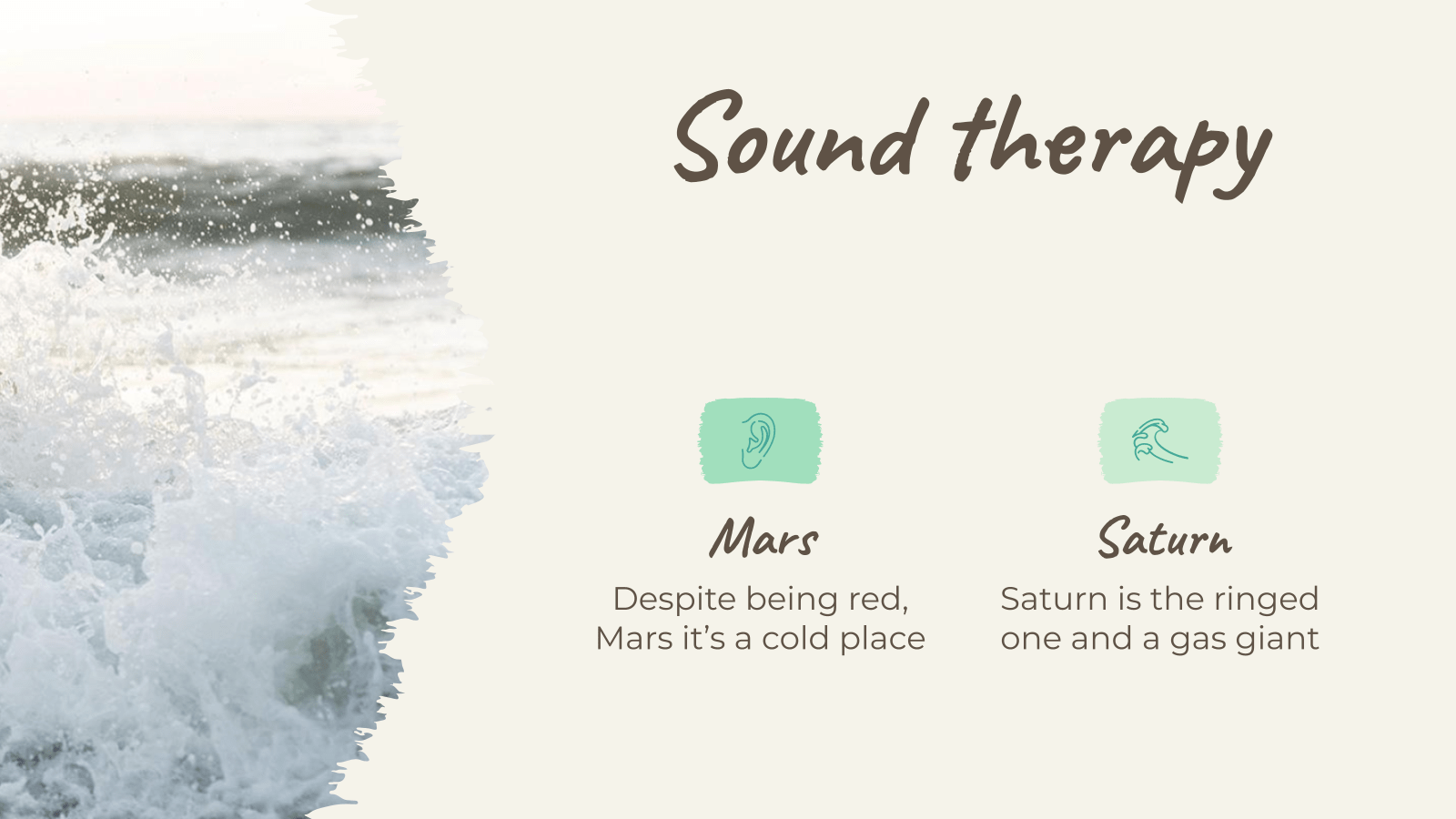 Sound therapy

Mars

Despite being red, Mars it’s a cold place

Saturn

Saturn is the ringed one and a gas giant